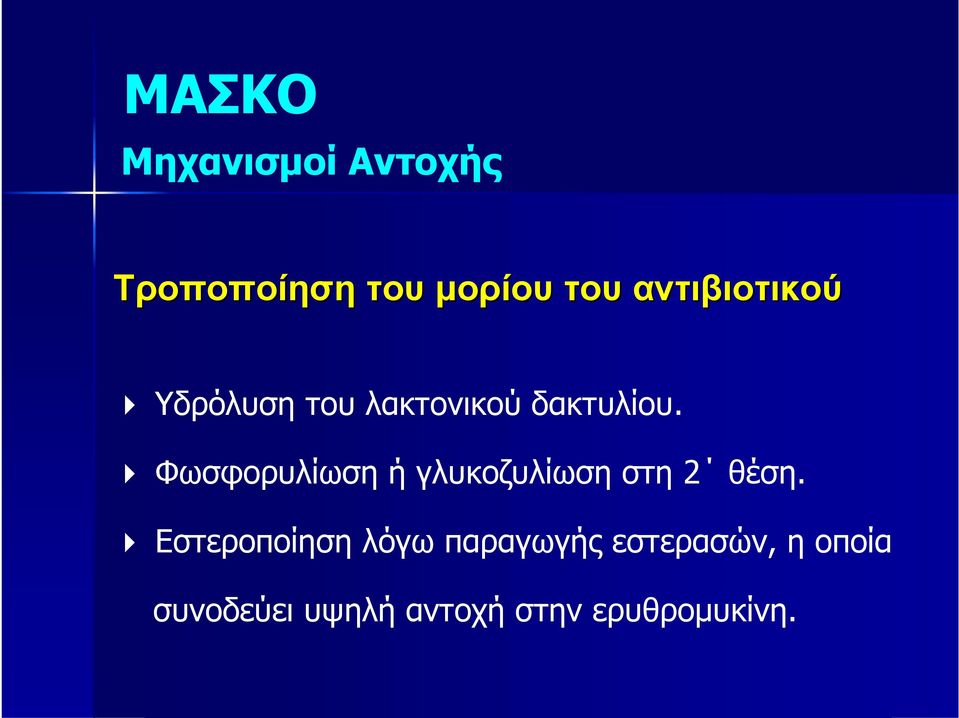 ΜΑΣΚΟ

Μηχανισμοί Αντοχής

Τροποποίηση του μορίου του αντιβιοτικού

Υδρόλυση του λακτονικού δακτυλίου.

Φωσφορυλίωση ή γλυκοζυλίωση στη 2΄ θέση.

Εστεροποίηση λόγω παραγωγής εστερασών, η οποία συνοδεύει υψηλή αντοχή στην ερυθρομυκίνη.